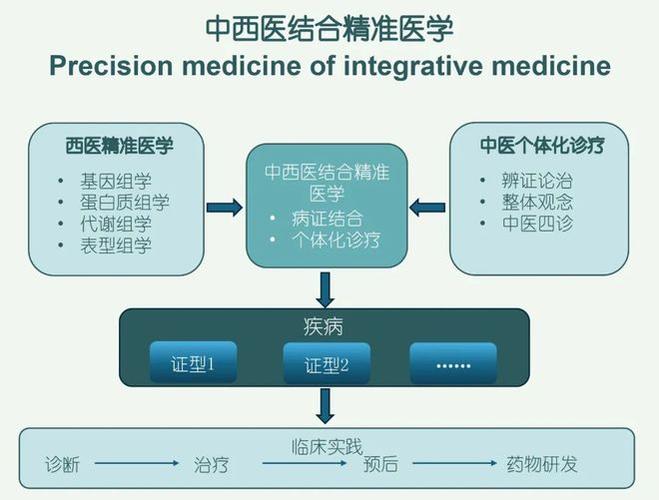 中西医结合精准医学
Precision medicine of integrative medicine

西医精准医学
• 基因组学
• 蛋白质组学
• 代谢组学
• 表型组学

中西医结合精准医学
• 病证结合
• 个体化诊疗

中医个体化诊疗
• 辨证论治
• 整体观念
• 中医四诊

疾病
证型1
证型2
......

临床实践
诊断 治疗 预后 药物研发